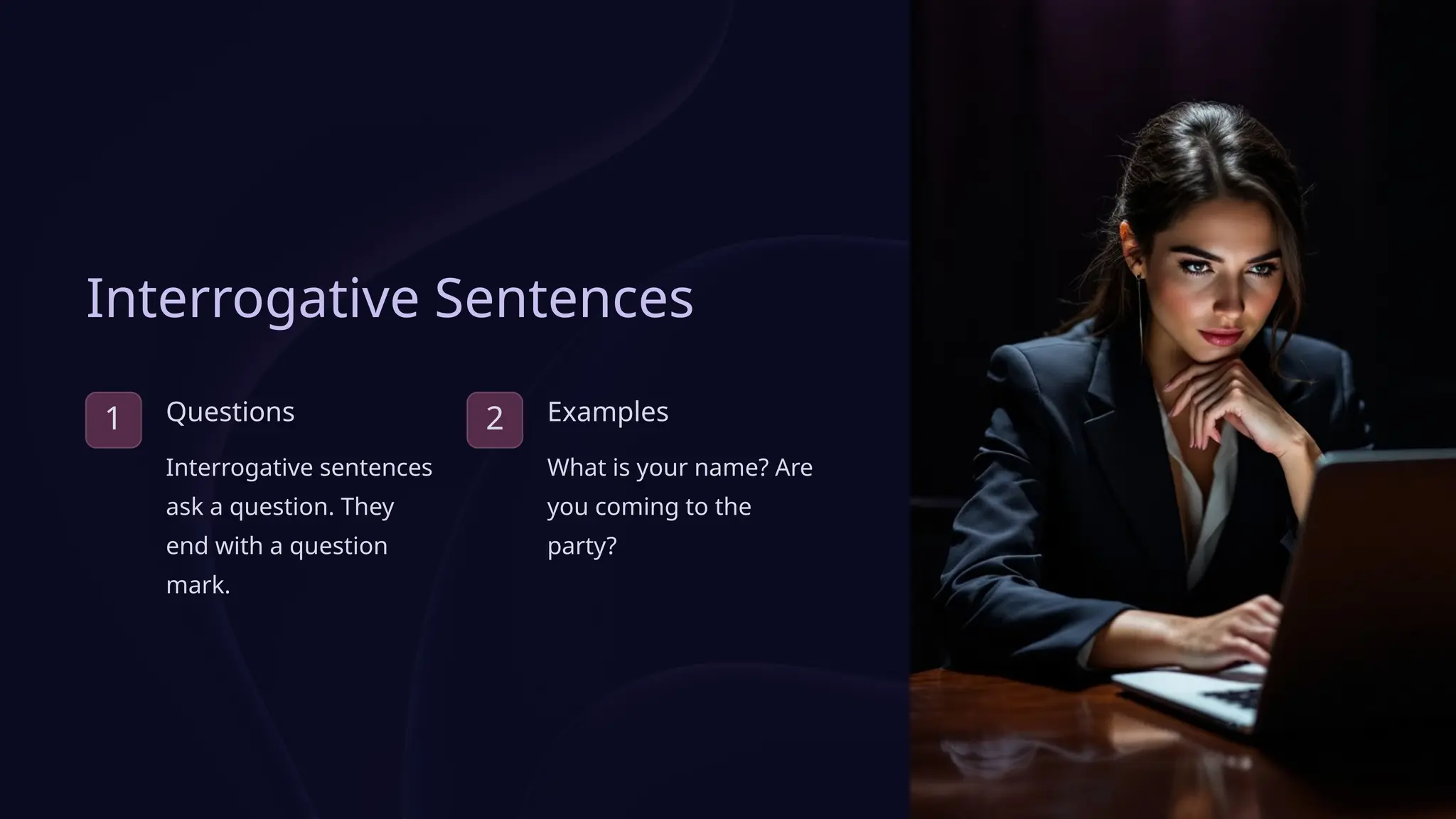 Interrogative Sentences

1

Questions

Interrogative sentences ask a question. They end with a question mark.

2

Examples

What is your name? Are you coming to the party?